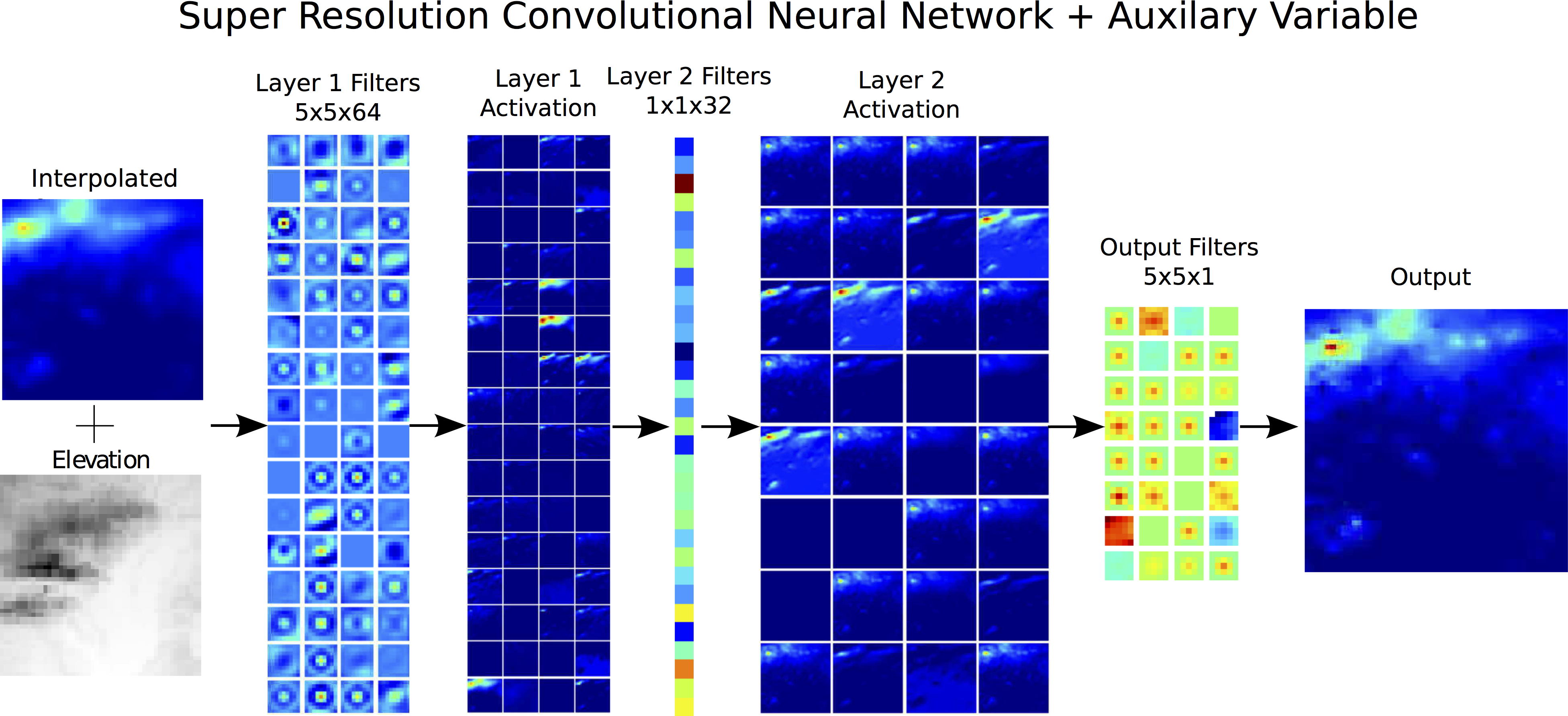 Super Resolution Convolutional Neural Network + Auxilary Variable

Interpolated

+

Elevation

Layer 1 Filters
5x5x64

Layer 1
Activation

Layer 2 Filters
1x1x32

Layer 2
Activation

Output Filters
5x5x1

Output